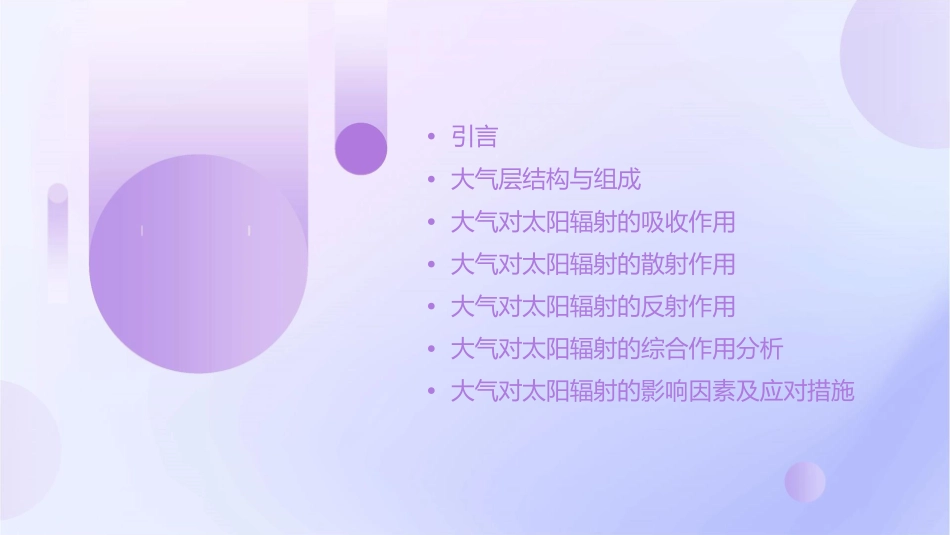 • 引言
• 大气层结构与组成
• 大气对太阳辐射的吸收作用
• 大气对太阳辐射的散射作用
• 大气对太阳辐射的反射作用
• 大气对太阳辐射的综合作用分析
• 大气对太阳辐射的影响因素及应对措施